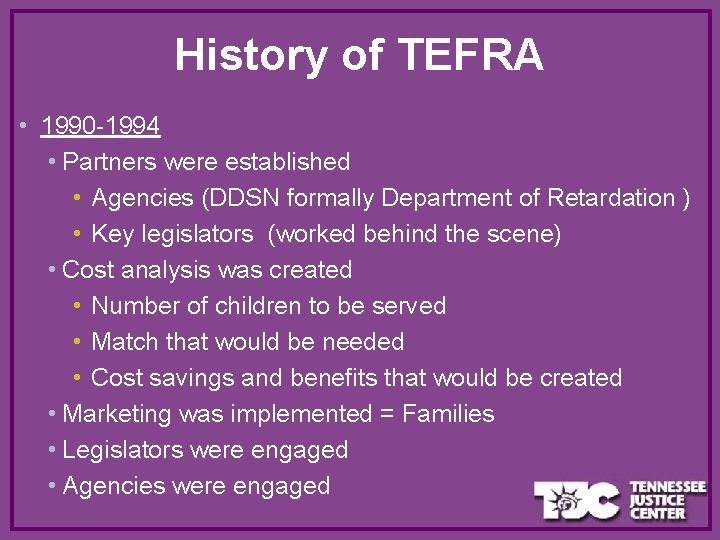 History of TEFRA

• 1990-1994
  • Partners were established
    • Agencies (DDSN formally Department of Retardation )
    • Key legislators (worked behind the scene)
  • Cost analysis was created
    • Number of children to be served
    • Match that would be needed
    • Cost savings and benefits that would be created
  • Marketing was implemented = Families
  • Legislators were engaged
  • Agencies were engaged

TJC TENNESSEE JUSTICE CENTER